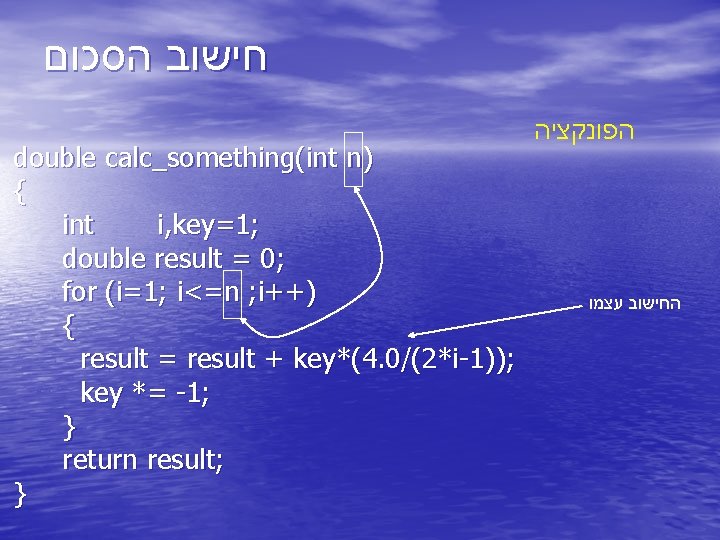 חישוב הסכום

הפונקציה

double calc_something(int n)
{
int i,key=1;
double result = 0;
for (i=1; i<=n ;i++)
{
result = result + key*(4.0/(2*i-1));
key *= -1;
}
return result;
}

החישוב עצמו